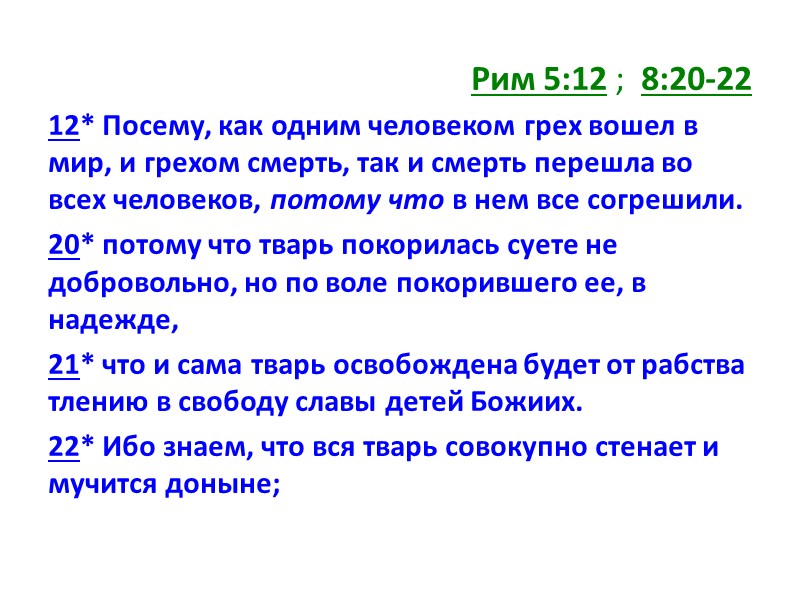 Рим 5:12 ; 8:20-22

12* Посему, как одним человеком грех вошел в мир, и грехом смерть, так и смерть перешла во всех человеков, потому что в нем все согрешили.

20* потому что тварь покорилась суете не добровольно, но по воле покорившего ее, в надежде,

21* что и сама тварь освобождена будет от рабства тлению в свободу славы детей Божиих.

22* Ибо знаем, что вся тварь совокупно стенает и мучится доныне;